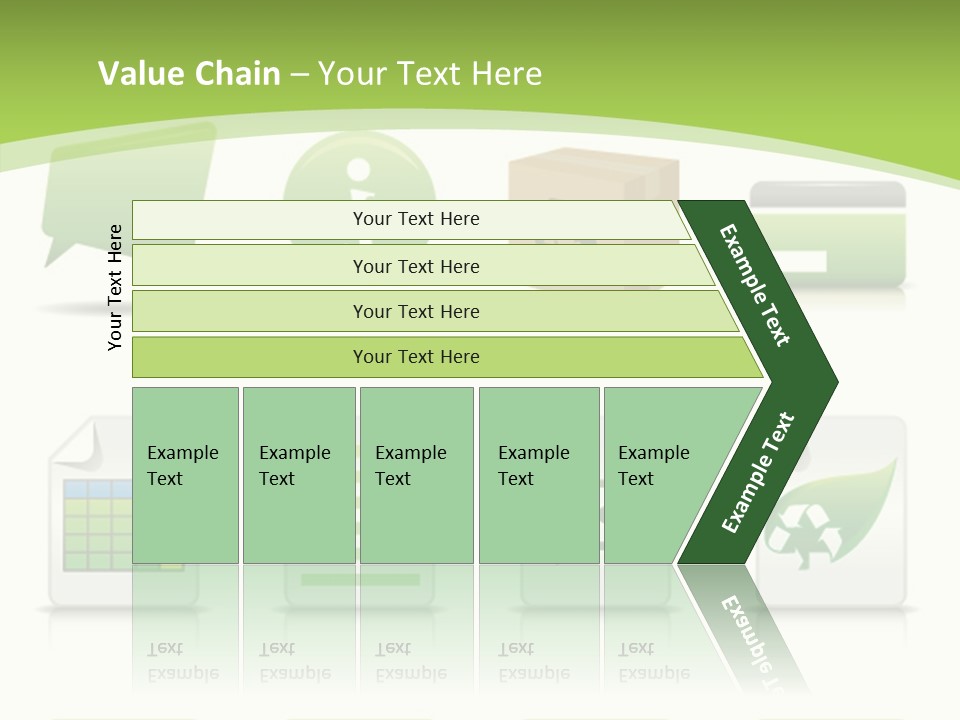 Value Chain – Your Text Here

Your Text Here

Your Text Here

Your Text Here

Your Text Here

Your Text Here

Example Text

Example Text

Example Text

Example Text

Example Text

Example Text

Example Text